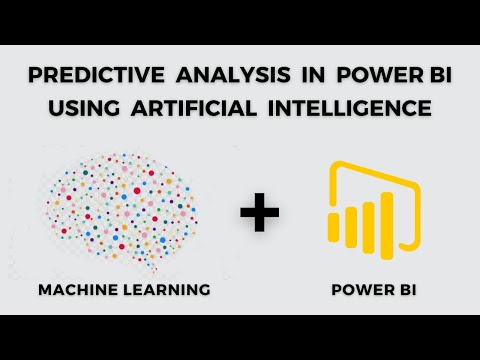 PREDICTIVE ANALYSIS IN POWER BI USING ARTIFICIAL INTELLIGENCE

+

MACHINE LEARNING

POWER BI